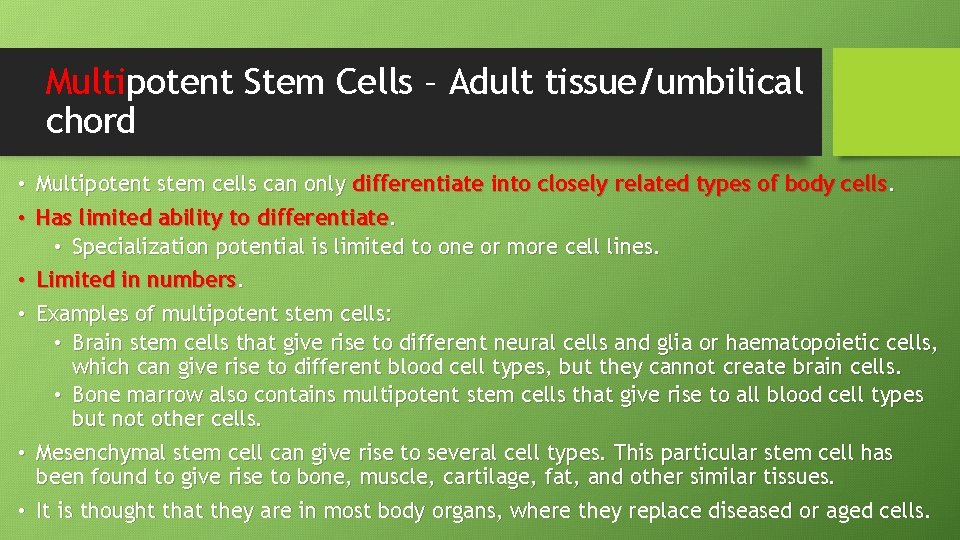 Multipotent Stem Cells – Adult tissue/umbilical chord

• Multipotent stem cells can only differentiate into closely related types of body cells.
• Has limited ability to differentiate.
  • Specialization potential is limited to one or more cell lines.
• Limited in numbers.
• Examples of multipotent stem cells:
  • Brain stem cells that give rise to different neural cells and glia or haematopoietic cells, which can give rise to different blood cell types, but they cannot create brain cells.
  • Bone marrow also contains multipotent stem cells that give rise to all blood cell types but not other cells.
• Mesenchymal stem cell can give rise to several cell types. This particular stem cell has been found to give rise to bone, muscle, cartilage, fat, and other similar tissues.
• It is thought that they are in most body organs, where they replace diseased or aged cells.